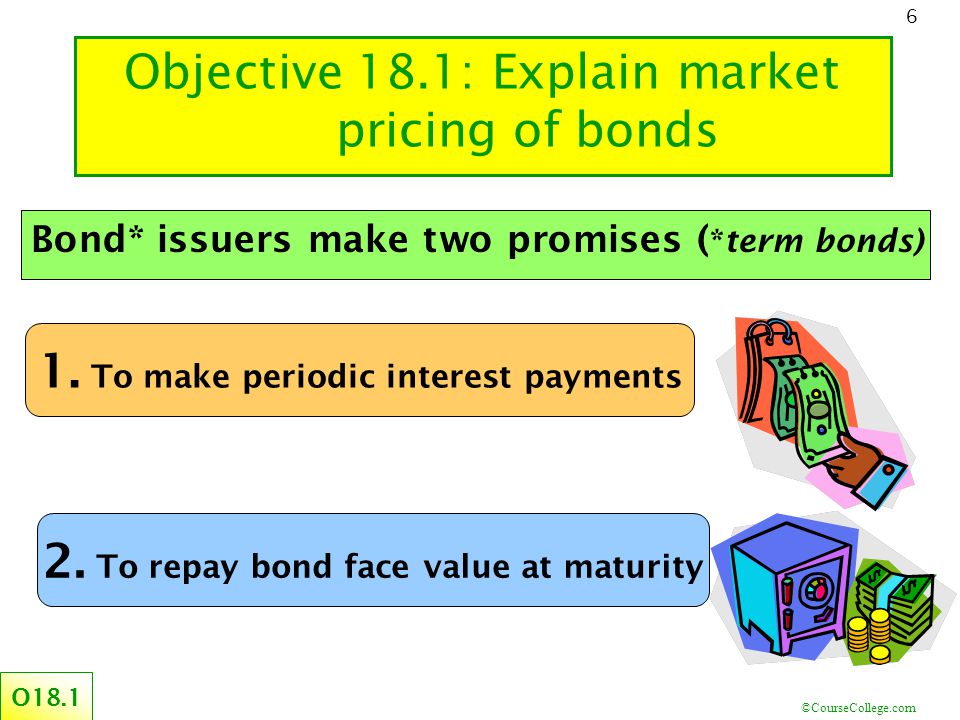 6

Objective 18.1: Explain market pricing of bonds

Bond* issuers make two promises (*term bonds)

1. To make periodic interest payments

2. To repay bond face value at maturity

O18.1

©CourseCollege.com